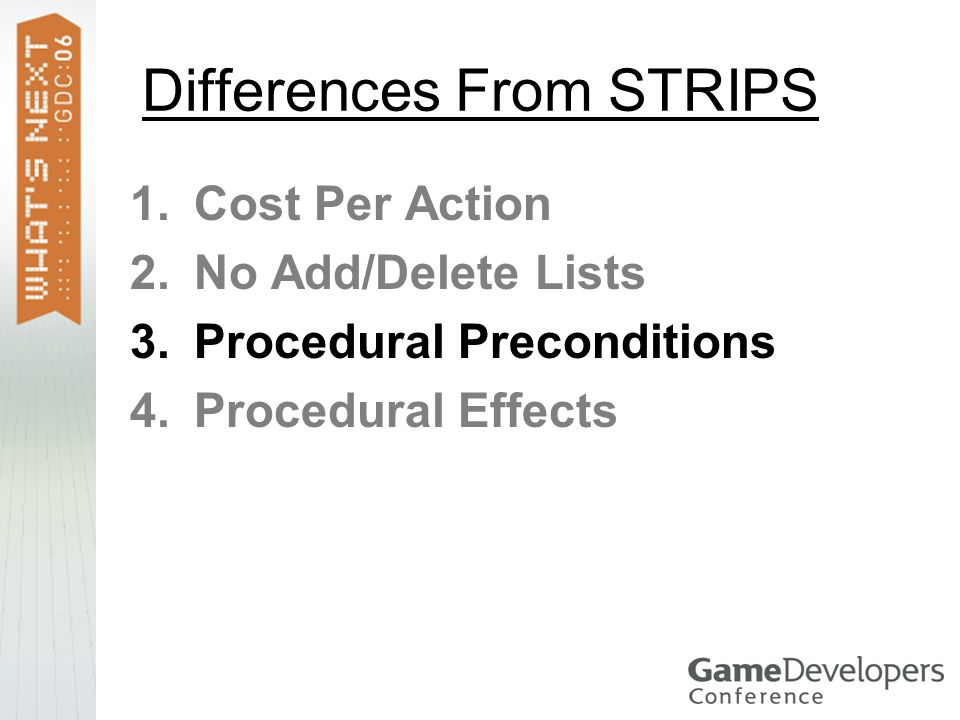 WHAT'S NEXT
GDC:06

Differences From STRIPS

1. Cost Per Action
2. No Add/Delete Lists
3. Procedural Preconditions
4. Procedural Effects

GameDevelopers Conference